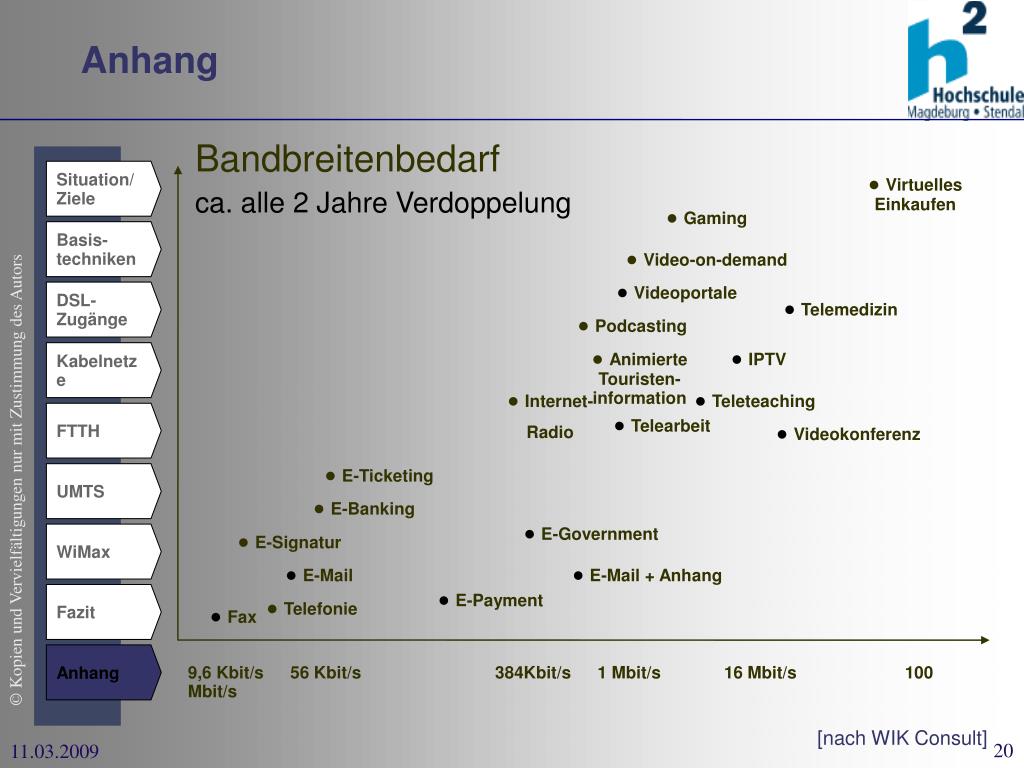 Anhang

h2 Hochschule Magdeburg • Stendal

© Kopien und Vervielfältigungen nur mit Zustimmung des Autors

Situation/ Ziele

Basis-techniken

DSL-Zugänge

Kabelnetze

FTTH

UMTS

WiMax

Fazit

Anhang

Bandbreitenbedarf

ca. alle 2 Jahre Verdoppelung

● Virtuelles Einkaufen

● Gaming

● Video-on-demand

● Videoportale

● Telemedizin

● Podcasting

● Animierte Touristen-information

● IPTV

● Internet-Radio

● Teleteaching

● Telearbeit

● Videokonferenz

● E-Ticketing

● E-Banking

● E-Government

● E-Signatur

● E-Mail

● E-Mail + Anhang

● E-Payment

● Telefonie

● Fax

9,6 Kbit/s 56 Kbit/s 384Kbit/s 1 Mbit/s 16 Mbit/s 100 Mbit/s

[nach WIK Consult]

11.03.2009

20